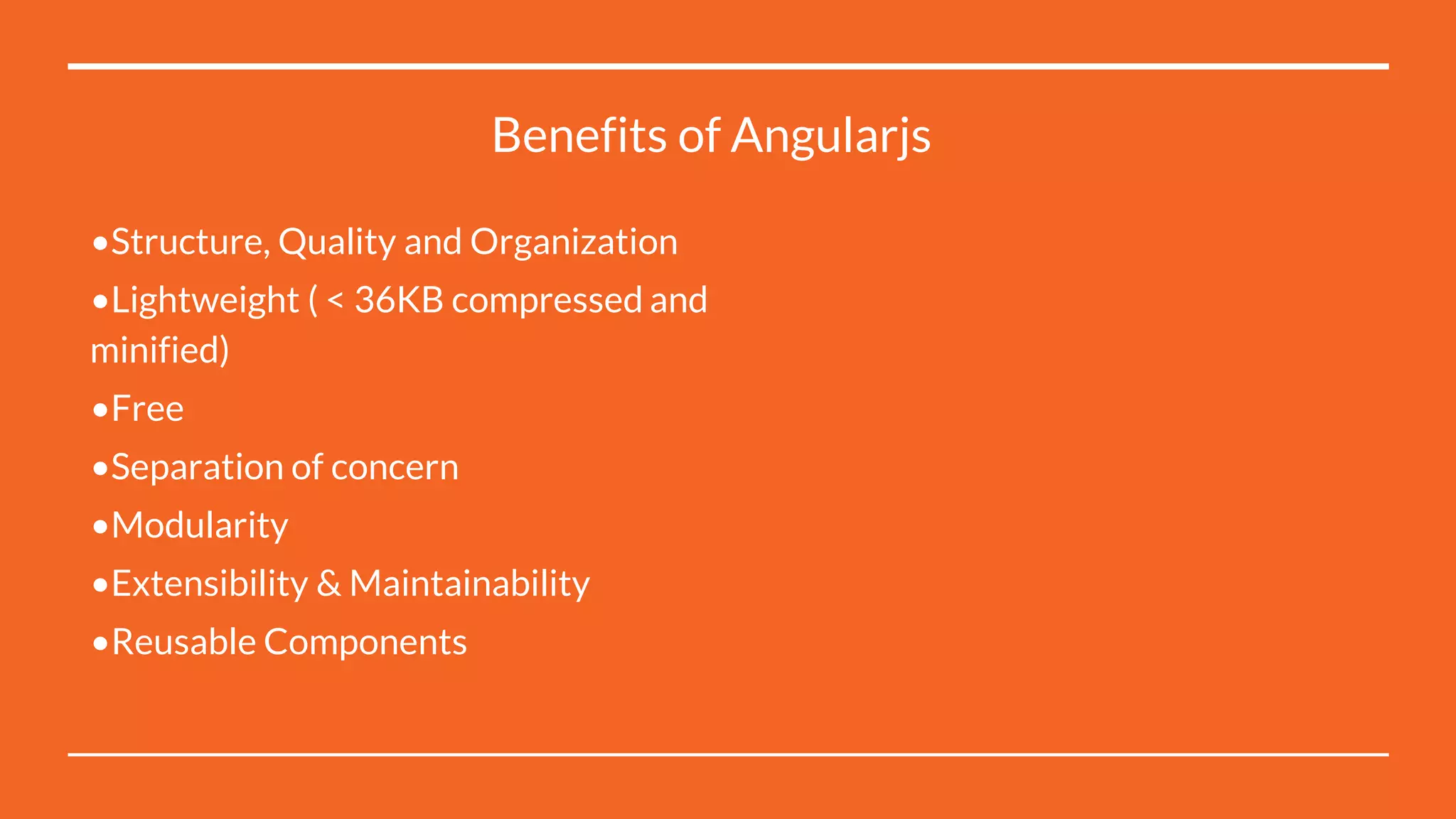 Benefits of Angularjs

•Structure, Quality and Organization

•Lightweight ( < 36KB compressed and minified)

•Free

•Separation of concern

•Modularity

•Extensibility & Maintainability

•Reusable Components